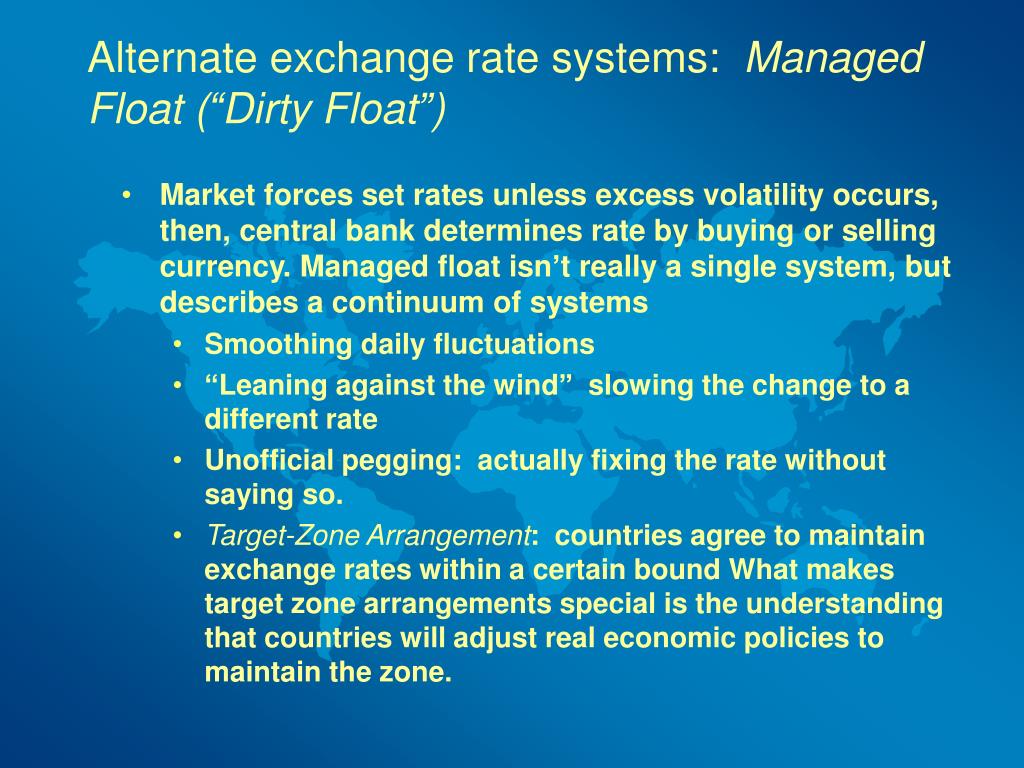 Alternate exchange rate systems: Managed Float (“Dirty Float”)

• Market forces set rates unless excess volatility occurs, then, central bank determines rate by buying or selling currency. Managed float isn’t really a single system, but describes a continuum of systems
• Smoothing daily fluctuations
• “Leaning against the wind” slowing the change to a different rate
• Unofficial pegging: actually fixing the rate without saying so.
• Target-Zone Arrangement: countries agree to maintain exchange rates within a certain bound What makes target zone arrangements special is the understanding that countries will adjust real economic policies to maintain the zone.